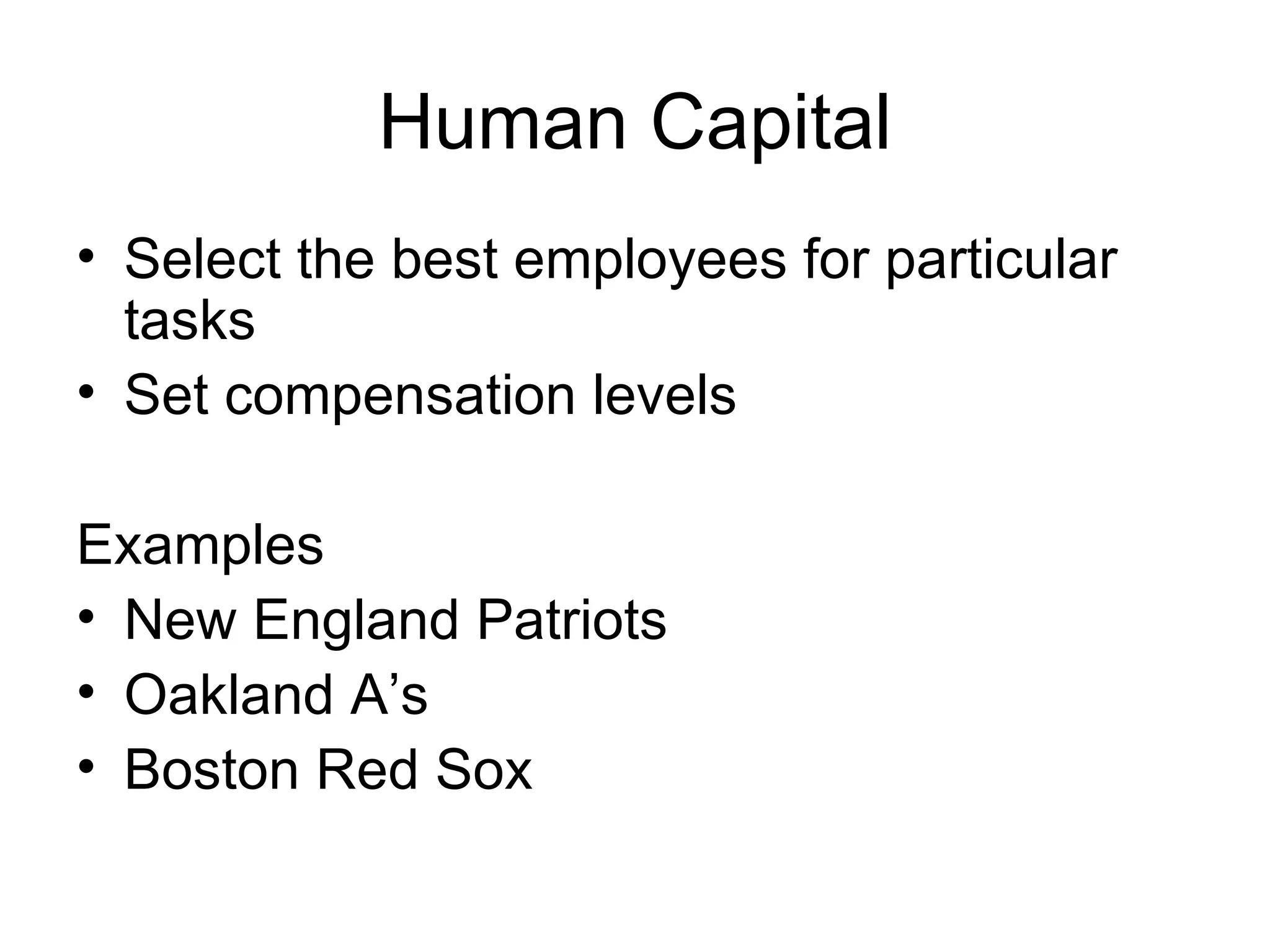 Human Capital

• Select the best employees for particular tasks
• Set compensation levels

Examples
• New England Patriots
• Oakland A’s
• Boston Red Sox